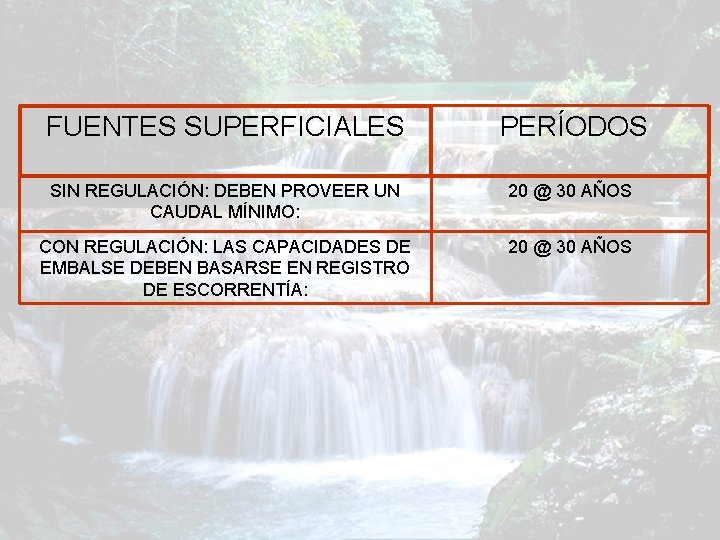 | FUENTES SUPERFICIALES | PERÍODOS |
|---|---|
| SIN REGULACIÓN: DEBEN PROVEER UN CAUDAL MÍNIMO: | 20 @ 30 AÑOS |
| CON REGULACIÓN: LAS CAPACIDADES DE EMBALSE DEBEN BASARSE EN REGISTRO DE ESCORRENTÍA: | 20 @ 30 AÑOS |